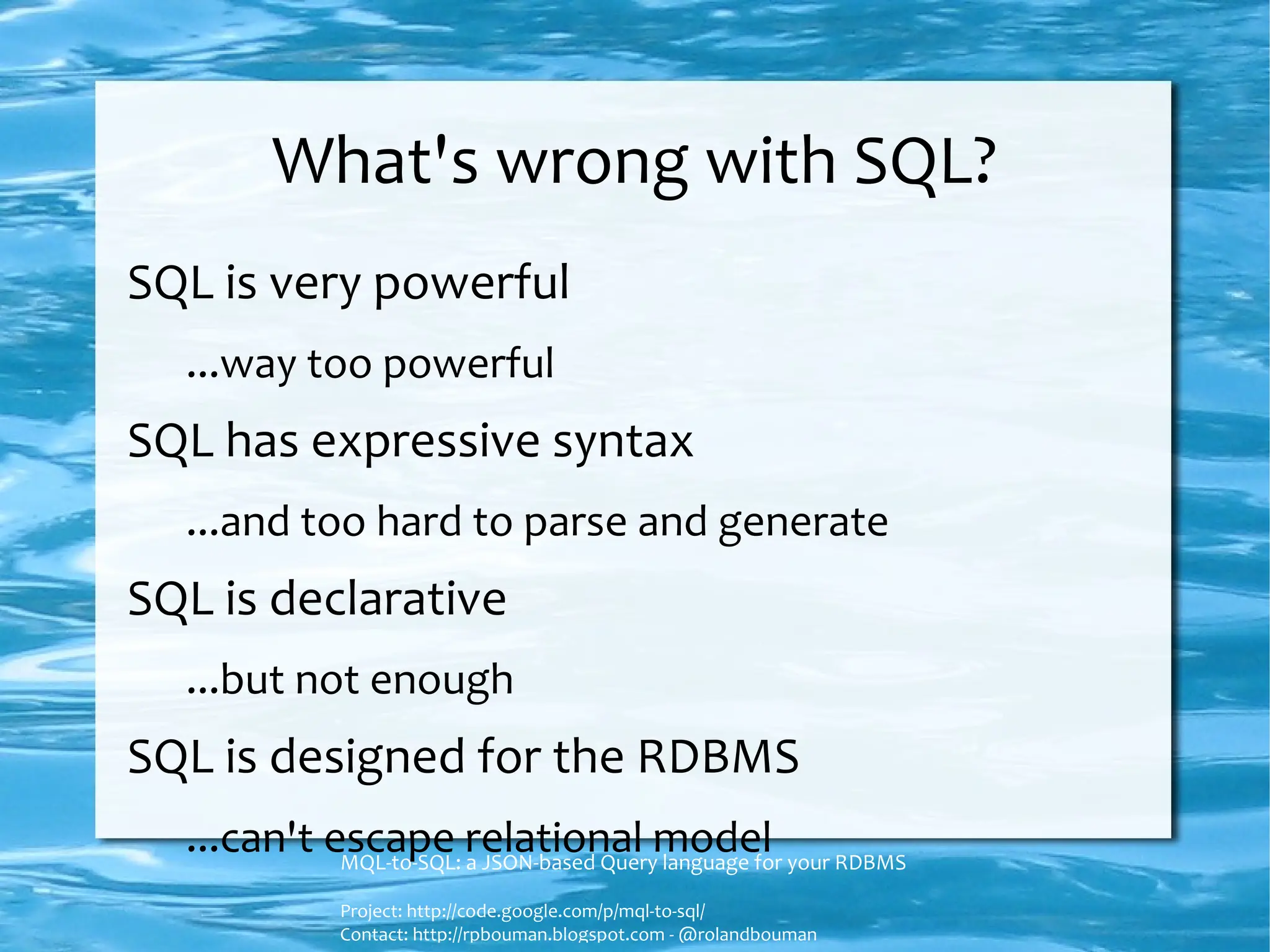 What's wrong with SQL?

SQL is very powerful

...way too powerful

SQL has expressive syntax

...and too hard to parse and generate

SQL is declarative

...but not enough

SQL is designed for the RDBMS

...can't escape relational model

MQL-to-SQL: a JSON-based Query language for your RDBMS

Project: http://code.google.com/p/mql-to-sql/
Contact: http://rpbouman.blogspot.com - @rolandbouman